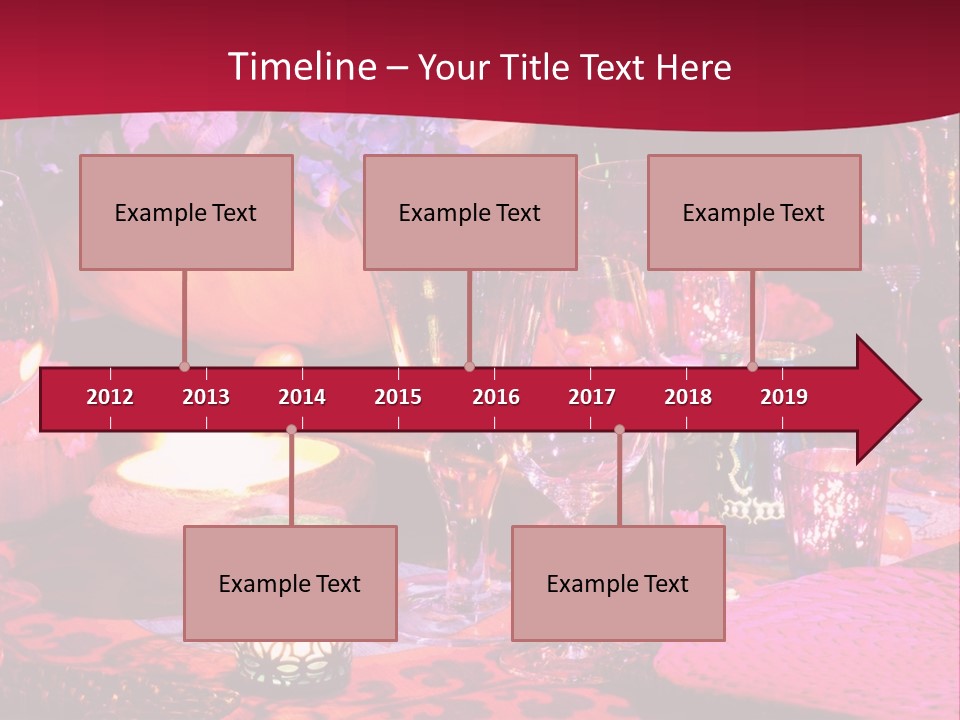 Timeline – Your Title Text Here

Example Text

Example Text

Example Text

2012 2013 2014 2015 2016 2017 2018 2019

Example Text

Example Text